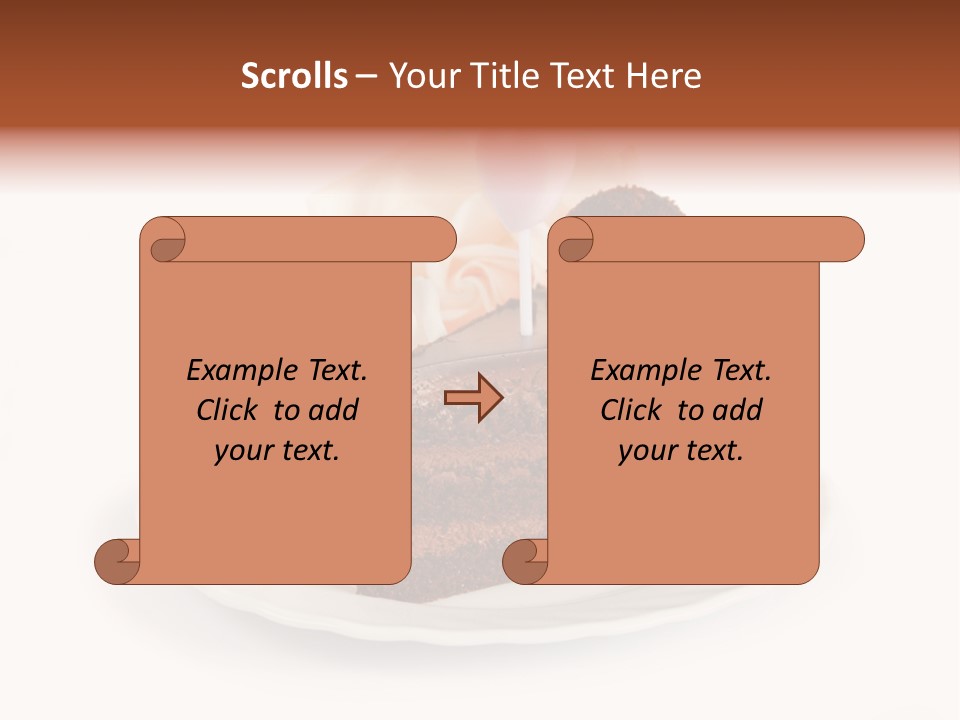 Scrolls – Your Title Text Here

Example Text. Click to add your text.

Example Text. Click to add your text.